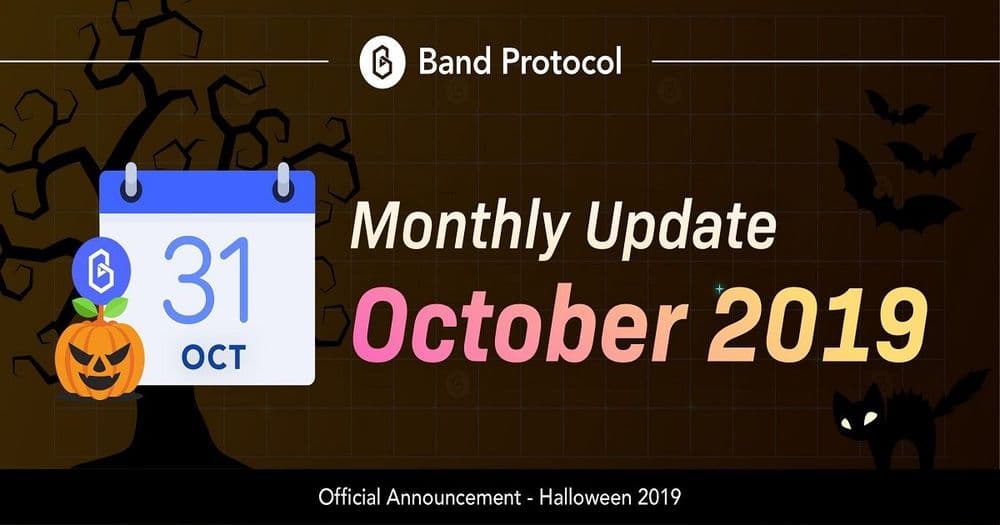 Band Protocol

31
OCT

Monthly Update
October 2019

Official Announcement - Halloween 2019